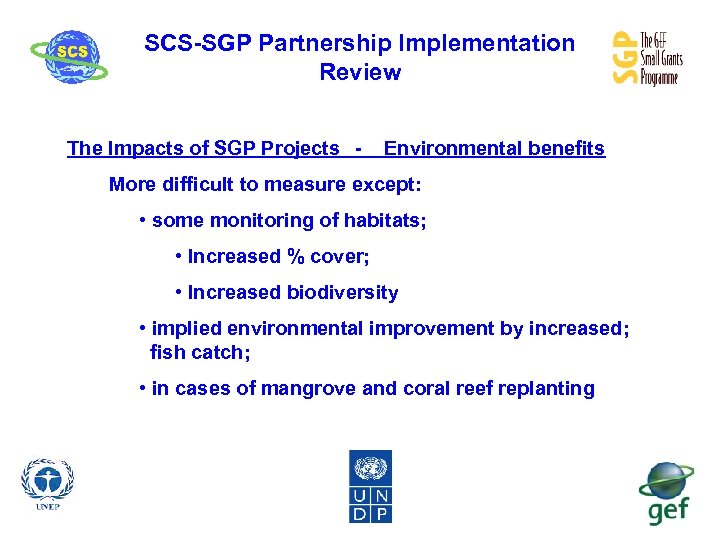 SCS

SCS-SGP Partnership Implementation Review

SGP The GEF Small Grants Programme

The Impacts of SGP Projects - Environmental benefits

More difficult to measure except:

• some monitoring of habitats;

• Increased % cover;

• Increased biodiversity

• implied environmental improvement by increased; fish catch;

• in cases of mangrove and coral reef replanting

UNEP

U N D P

gef